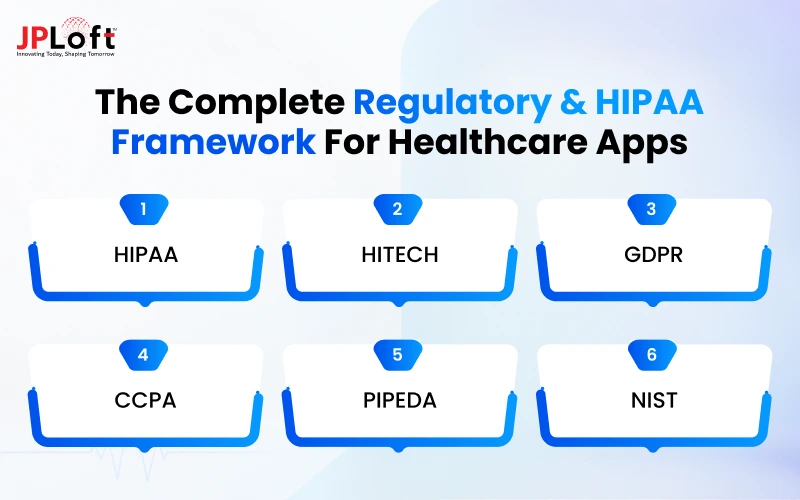 JPLoft™
Innovating Today, Shaping Tomorrow

The Complete Regulatory & HIPAA Framework For Healthcare Apps

1
HIPAA

2
HITECH

3
GDPR

4
CCPA

5
PIPEDA

6
NIST